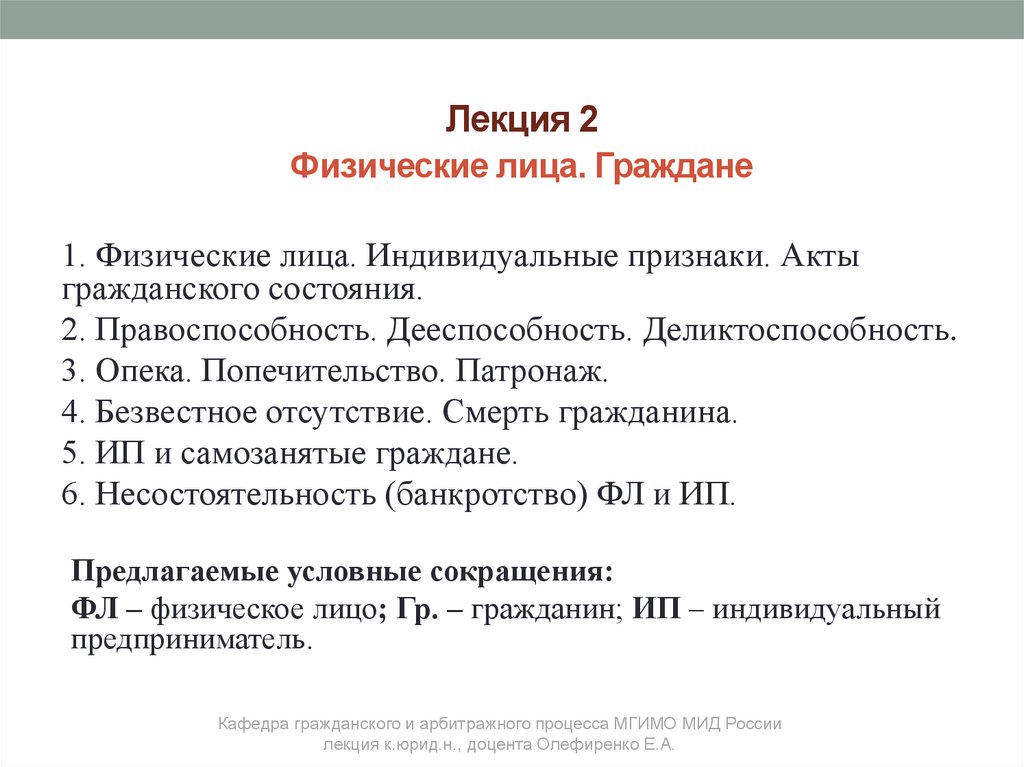 Лекция 2
Физические лица. Граждане

1. Физические лица. Индивидуальные признаки. Акты гражданского состояния.
2. Правоспособность. Дееспособность. Деликтоспособность.
3. Опека. Попечительство. Патронаж.
4. Безвестное отсутствие. Смерть гражданина.
5. ИП и самозанятые граждане.
6. Несостоятельность (банкротство) ФЛ и ИП.

Предлагаемые условные сокращения:
ФЛ – физическое лицо; Гр. – гражданин; ИП – индивидуальный предприниматель.

Кафедра гражданского и арбитражного процесса МГИМО МИД России
лекция к.юрид.н., доцента Олефиренко Е.А.